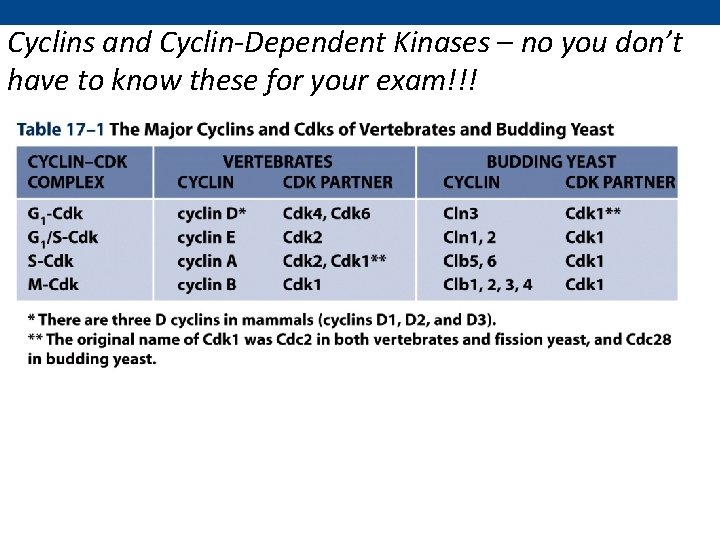 Cyclins and Cyclin-Dependent Kinases – no you don't have to know these for your exam!!!

Table 17–1 The Major Cyclins and Cdks of Vertebrates and Budding Yeast

| CYCLIN–CDK COMPLEX | VERTEBRATES CYCLIN | VERTEBRATES CDK PARTNER | BUDDING YEAST CYCLIN | BUDDING YEAST CDK PARTNER |
|---|---|---|---|---|
| $G_1$-Cdk | cyclin D* | Cdk4, Cdk6 | Cln3 | Cdk1** |
| $G_1$/S-Cdk | cyclin E | Cdk2 | Cln1, 2 | Cdk1 |
| S-Cdk | cyclin A | Cdk2, Cdk1** | Clb5, 6 | Cdk1 |
| M-Cdk | cyclin B | Cdk1 | Clb1, 2, 3, 4 | Cdk1 |

* There are three D cyclins in mammals (cyclins D1, D2, and D3).
** The original name of Cdk1 was Cdc2 in both vertebrates and fission yeast, and Cdc28 in budding yeast.